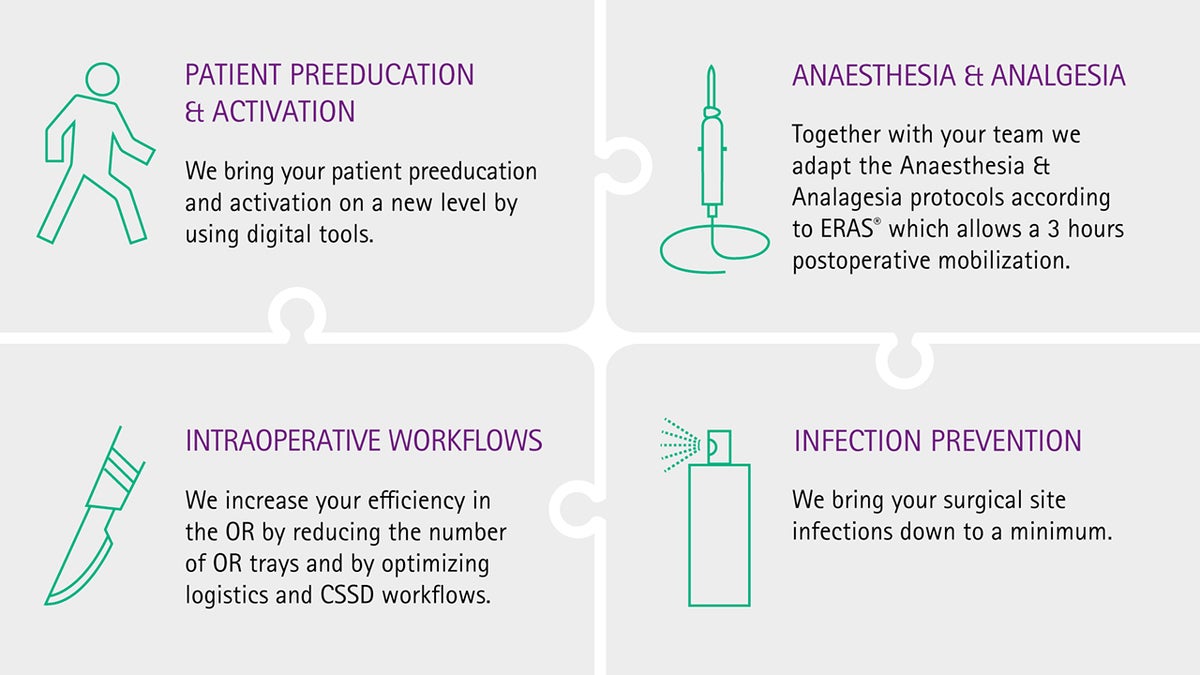 PATIENT PREEDUCATION & ACTIVATION

We bring your patient preeducation and activation on a new level by using digital tools.

ANAESTHESIA & ANALGESIA

Together with your team we adapt the Anaesthesia & Analagesia protocols according to ERAS® which allows a 3 hours postoperative mobilization.

INTRAOPERATIVE WORKFLOWS

We increase your efficiency in the OR by reducing the number of OR trays and by optimizing logistics and CSSD workflows.

INFECTION PREVENTION

We bring your surgical site infections down to a minimum.